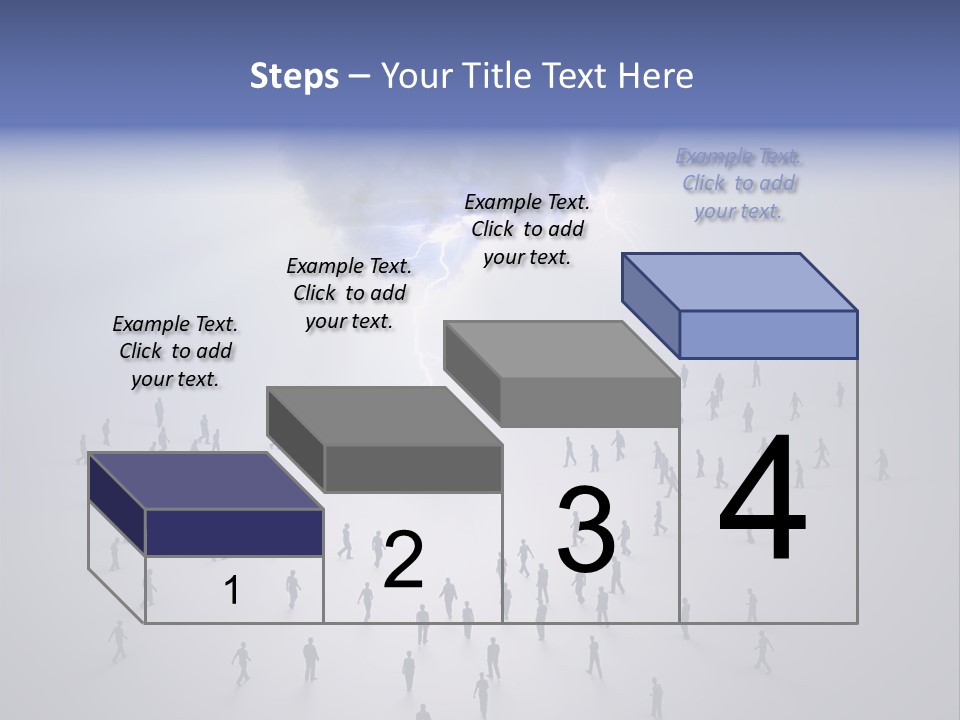 Steps – Your Title Text Here

Example Text. Click to add your text.

Example Text. Click to add your text.

Example Text. Click to add your text.

Example Text. Click to add your text.

1

2

3

4